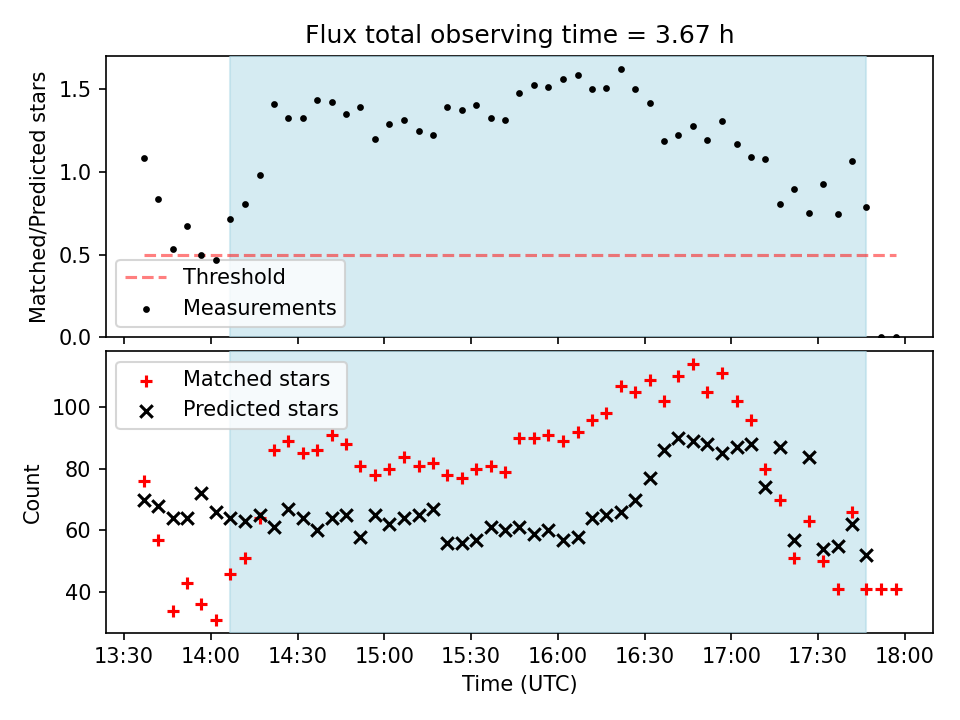 Flux total observing time = 3.67 h

Matched/Predicted stars

1.5
1.0
0.5
0.0

Threshold
Measurements

Matched stars
Predicted stars

Count

100
80
60
40

13:30 14:00 14:30 15:00 15:30 16:00 16:30 17:00 17:30 18:00

Time (UTC)